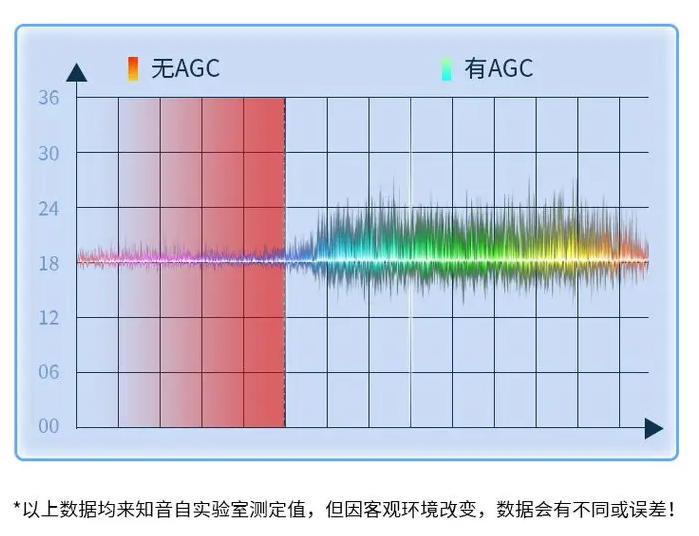 无AGC
有AGC
36
30
24
18
12
06
00

*以上数据均来知音自实验室测定值，但因客观环境改变，数据会有不同或误差！